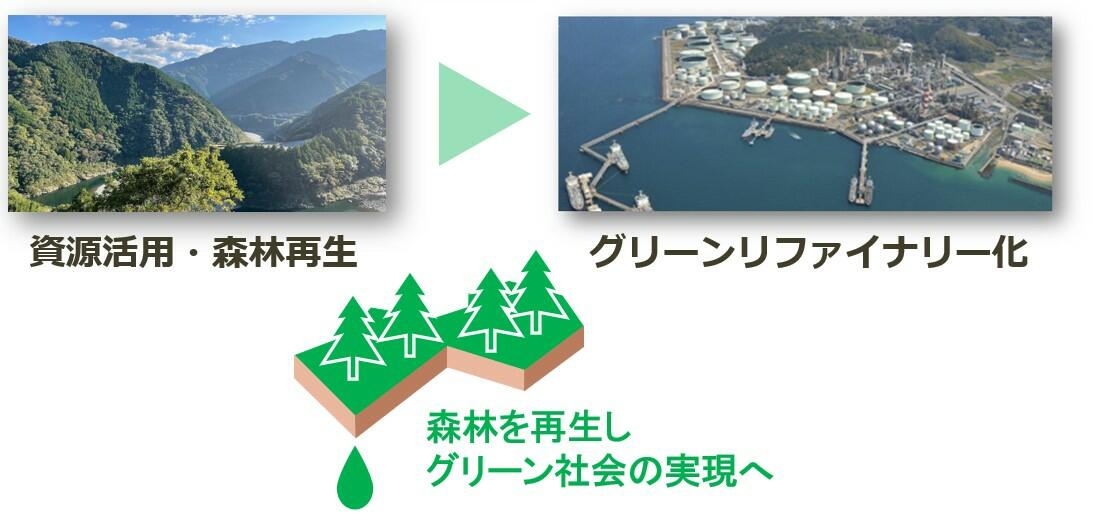 資源活用・森林再生

グリーンリファイナリー化

森林を再生し
グリーン社会の実現へ